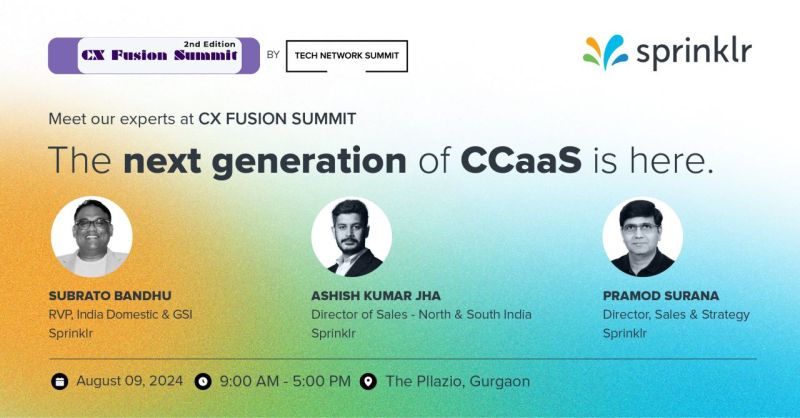 2nd Edition
CX Fusion Summit

BY TECH NETWORK SUMMIT

sprinklr

Meet our experts at CX FUSION SUMMIT

The next generation of CCaaS is here.

SUBRATO BANDHU
RVP, India Domestic & GSI
Sprinklr

ASHISH KUMAR JHA
Director of Sales - North & South India
Sprinklr

PRAMOD SURANA
Director, Sales & Strategy
Sprinklr

August 09, 2024 9:00 AM - 5:00 PM The Pllazio, Gurgaon